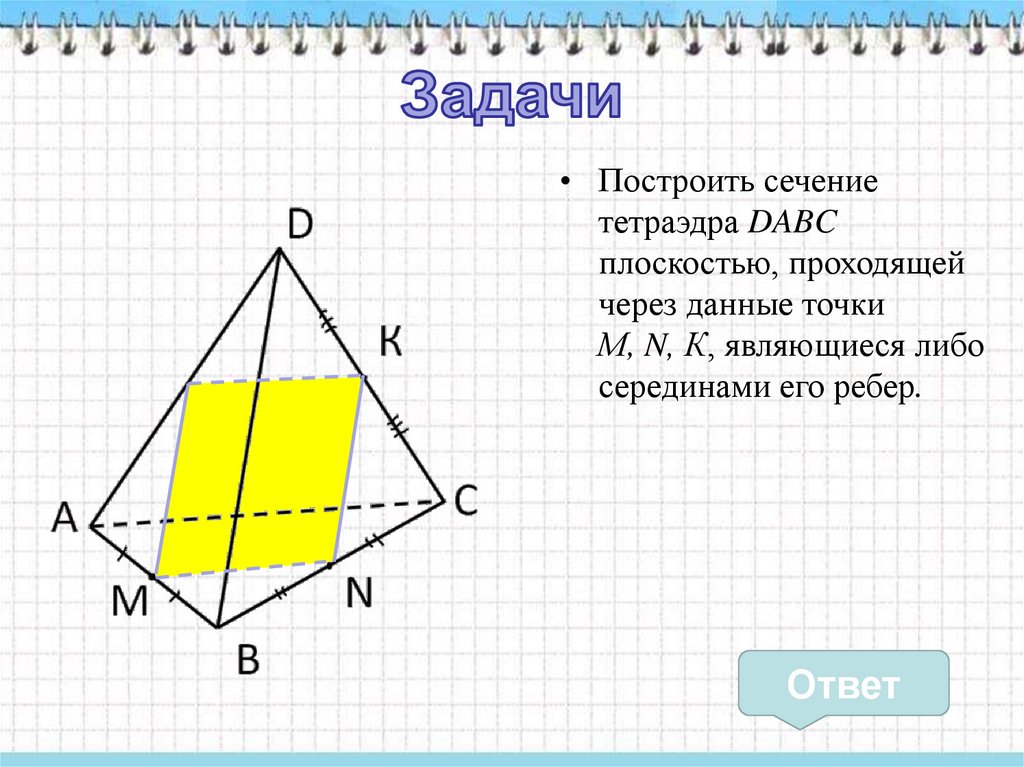 Задачи

• Построить сечение тетраэдра $DABC$ плоскостью, проходящей через данные точки $M$, $N$, $K$, являющиеся либо серединами его ребер.

D

K

A

C

M

N

B

Ответ